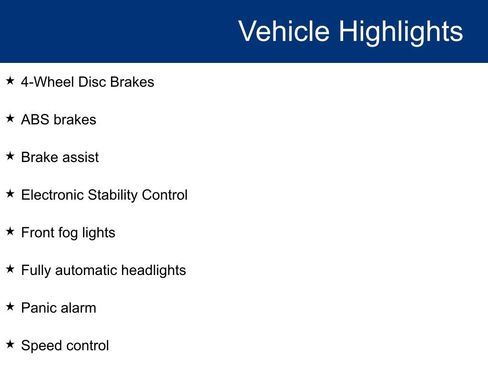 Vehicle Highlights

★ 4-Wheel Disc Brakes

★ ABS brakes

★ Brake assist

★ Electronic Stability Control

★ Front fog lights

★ Fully automatic headlights

★ Panic alarm

★ Speed control